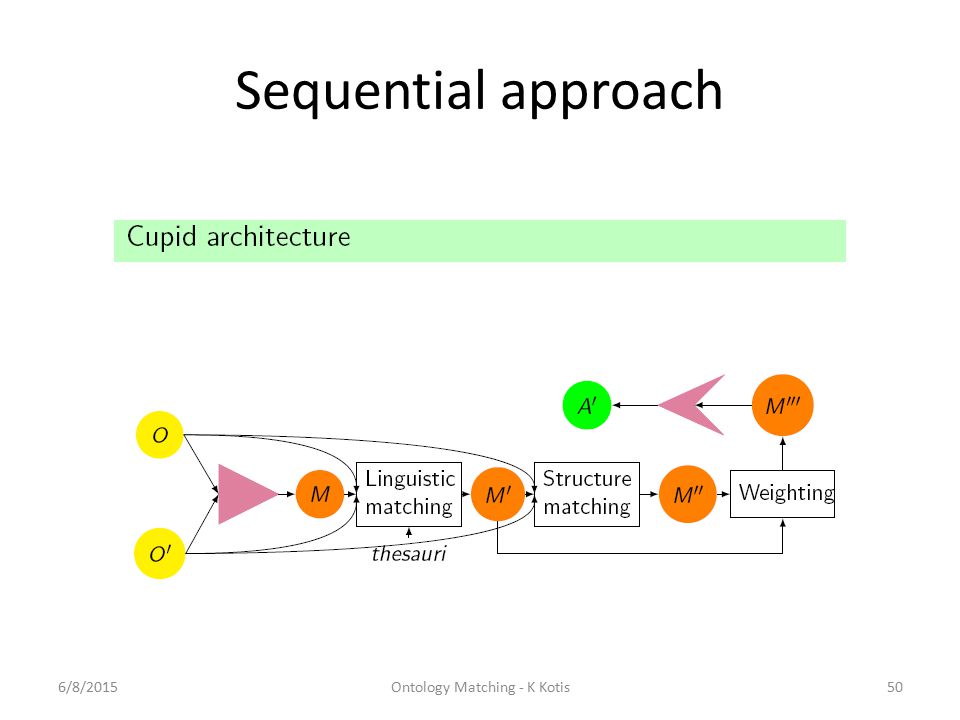 Sequential approach

Cupid architecture

$A'$

$M'''$

$O$

$M$

Linguistic matching

$M'$

Structure matching

$M''$

Weighting

$O'$

thesauri

6/8/2015

Ontology Matching - K Kotis

50